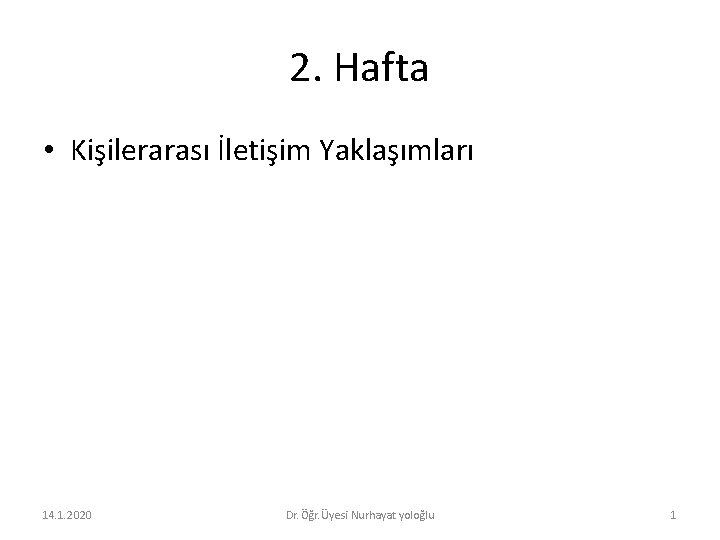 2. Hafta

• Kişilerarası İletişim Yaklaşımları

14.1.2020

Dr. Öğr.Üyesi Nurhayat yoloğlu

1